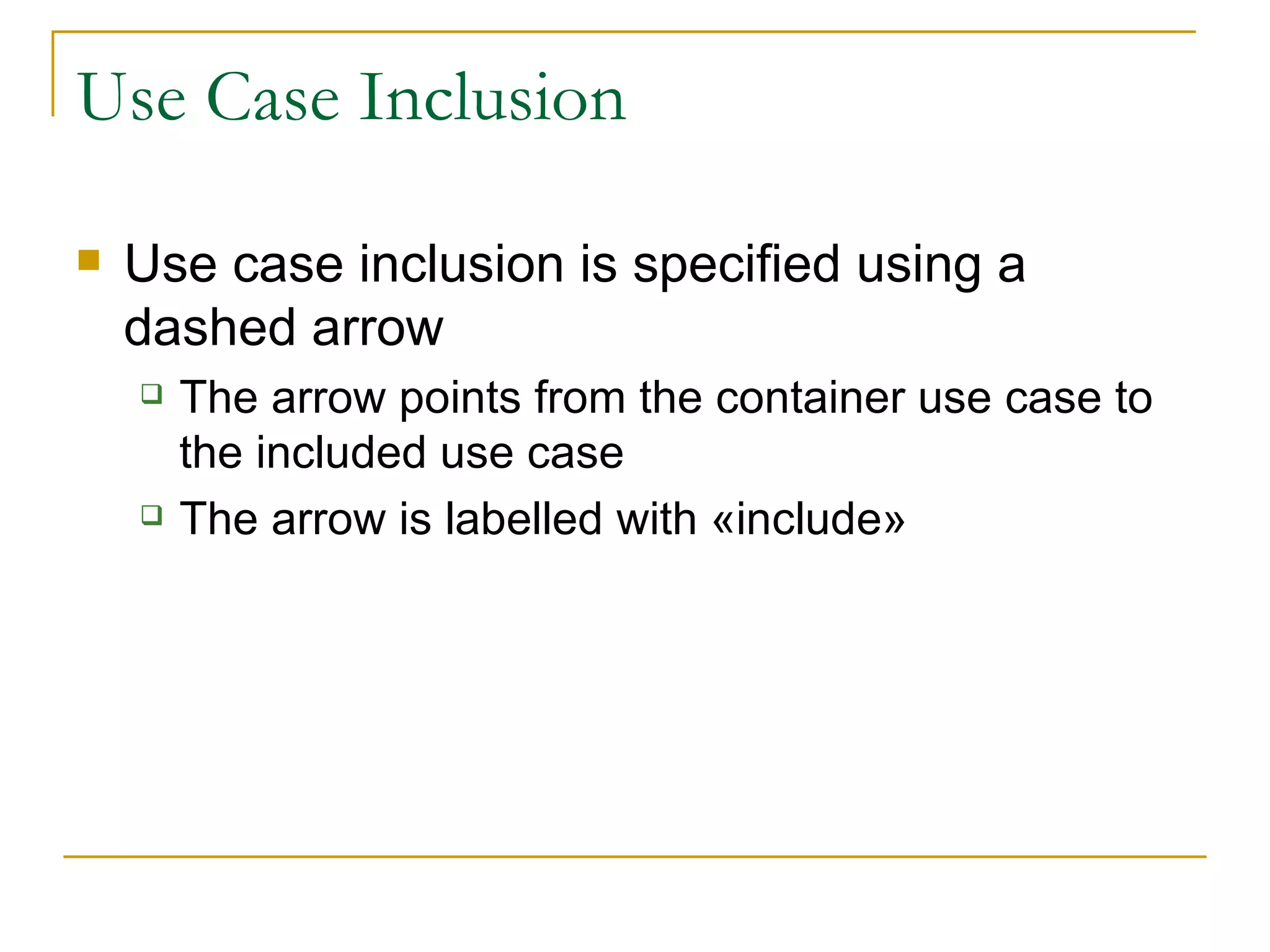 Use Case Inclusion

Use case inclusion is specified using a dashed arrow

The arrow points from the container use case to the included use case

The arrow is labelled with «include»